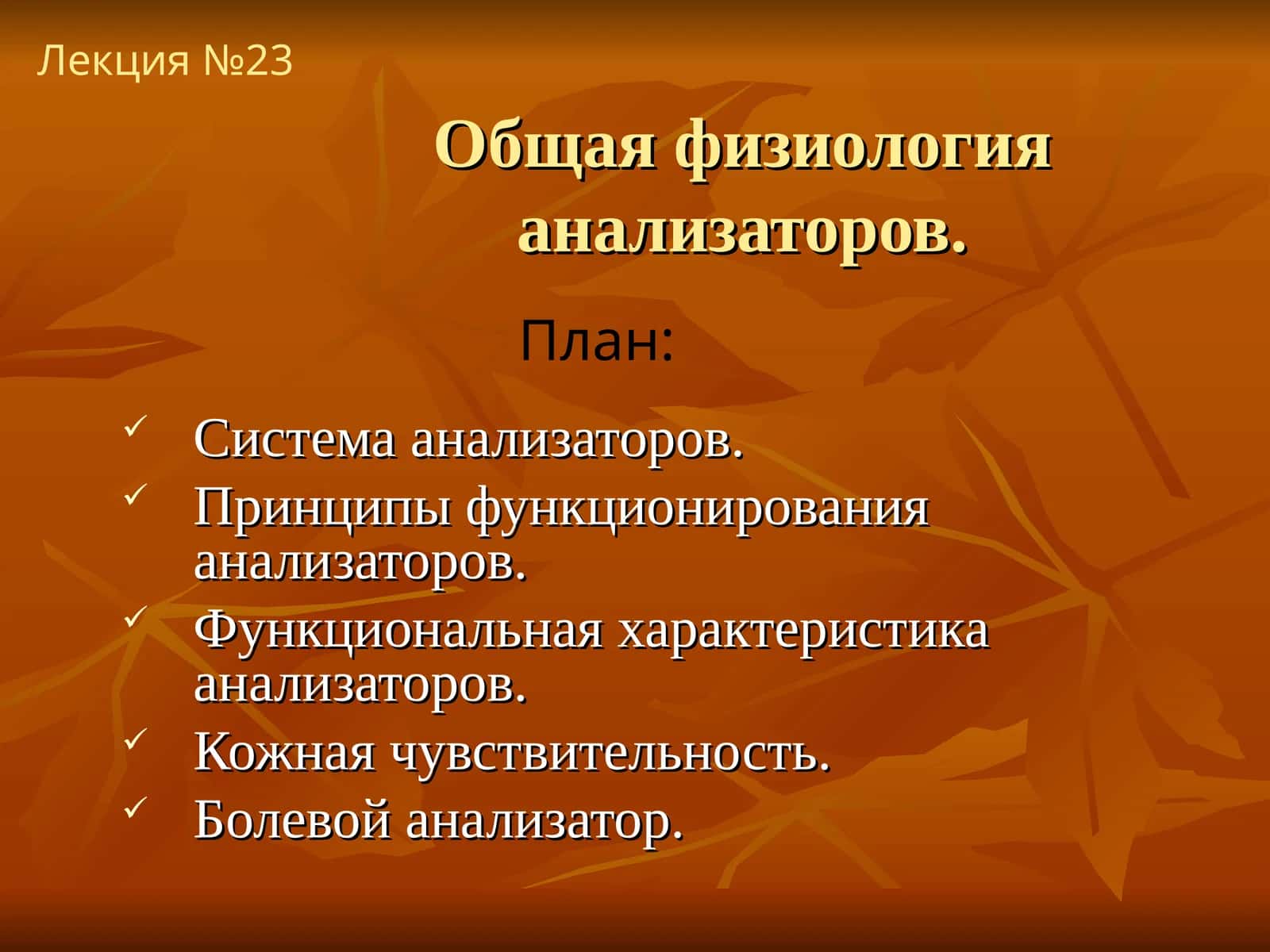 Лекция №23

Общая физиология анализаторов.

План:

✓ Система анализаторов.
✓ Принципы функционирования анализаторов.
✓ Функциональная характеристика анализаторов.
✓ Кожная чувствительность.
✓ Болевой анализатор.